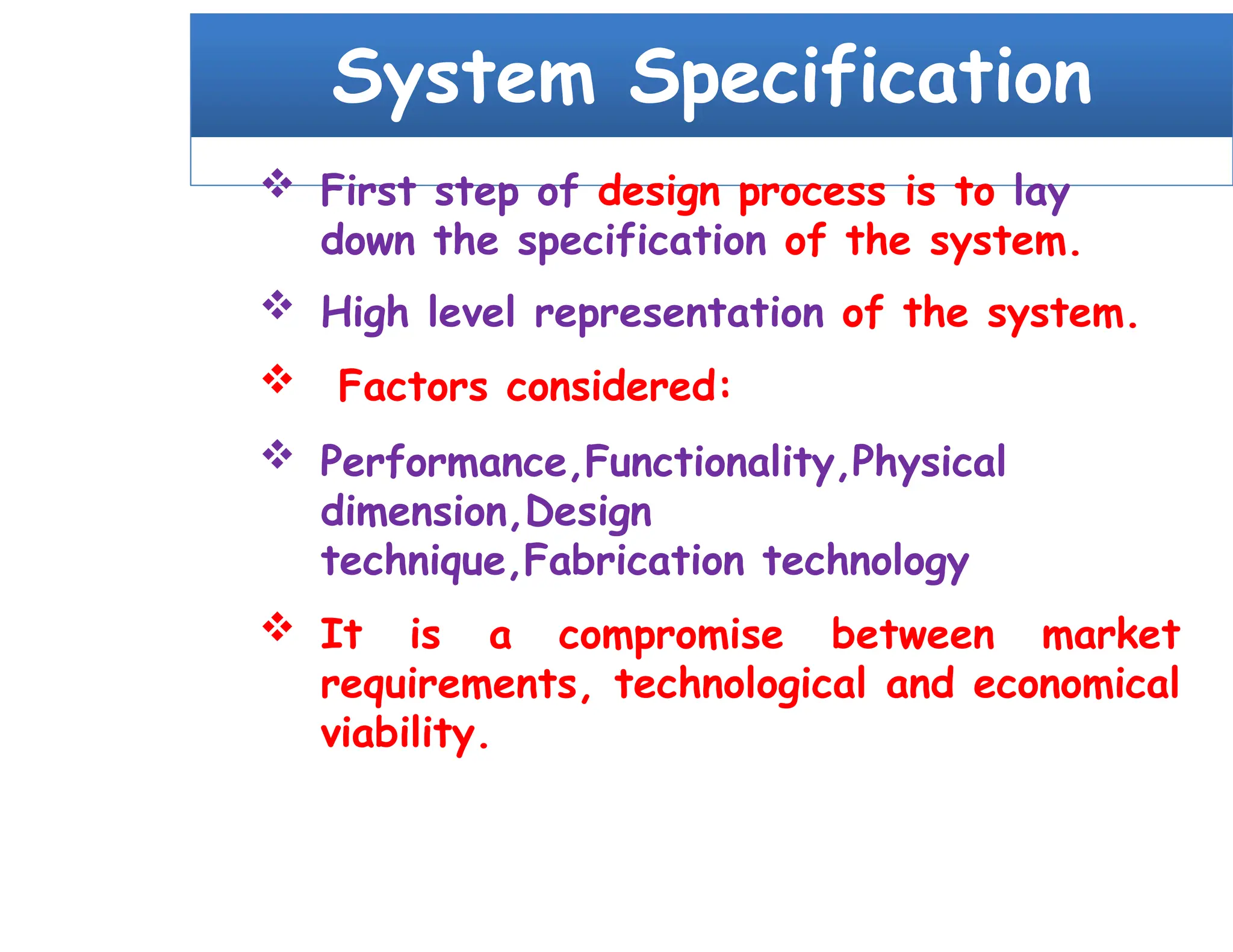 System Specification

❖ First step of design process is to lay down the specification of the system.

❖ High level representation of the system.

❖ Factors considered:

❖ Performance,Functionality,Physical dimension,Design technique,Fabrication technology

❖ It is a compromise between market requirements, technological and economical viability.